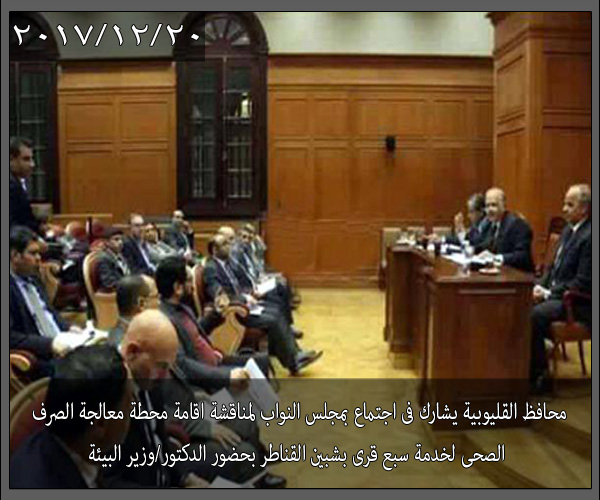 ٢٠١٧/١٢/٢٠

محافظ القليوبية يشارك فى اجتماع بمجلس النواب لمناقشة اقامة محطة معالجة الصرف الصحى لخدمة سبع قرى بشبين القناطر بحضور الدكتور/وزير البيئة